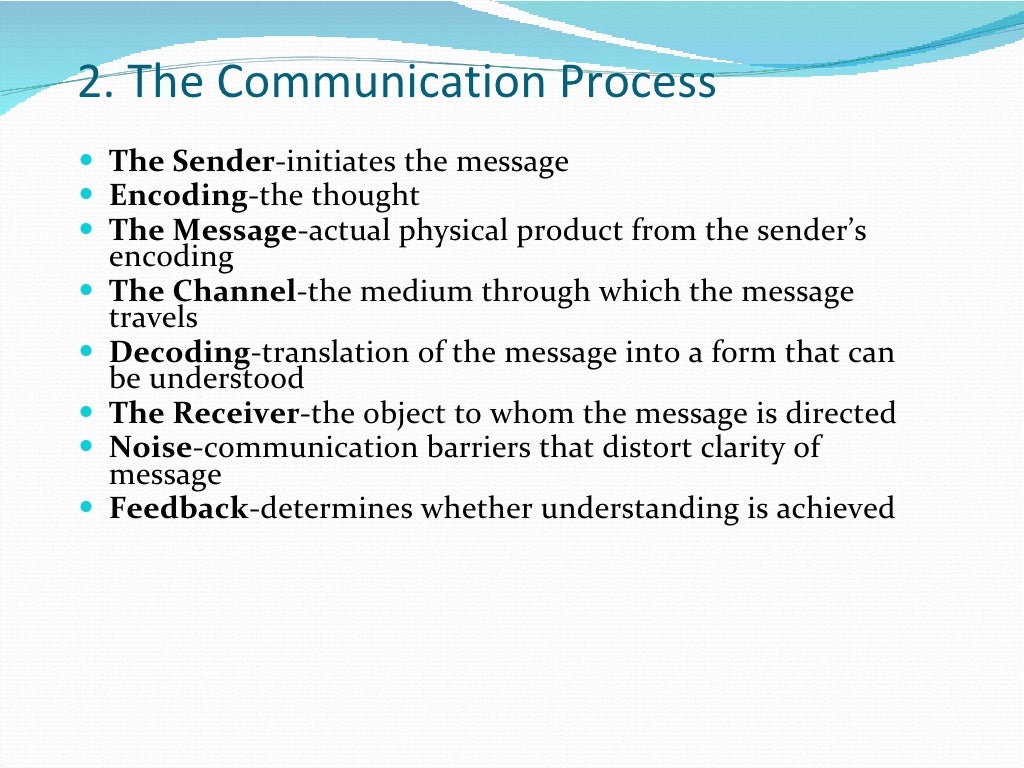 2. The Communication Process

- The Sender-initiates the message
- Encoding-the thought
- The Message-actual physical product from the sender's encoding
- The Channel-the medium through which the message travels
- Decoding-translation of the message into a form that can be understood
- The Receiver-the object to whom the message is directed
- Noise-communication barriers that distort clarity of message
- Feedback-determines whether understanding is achieved